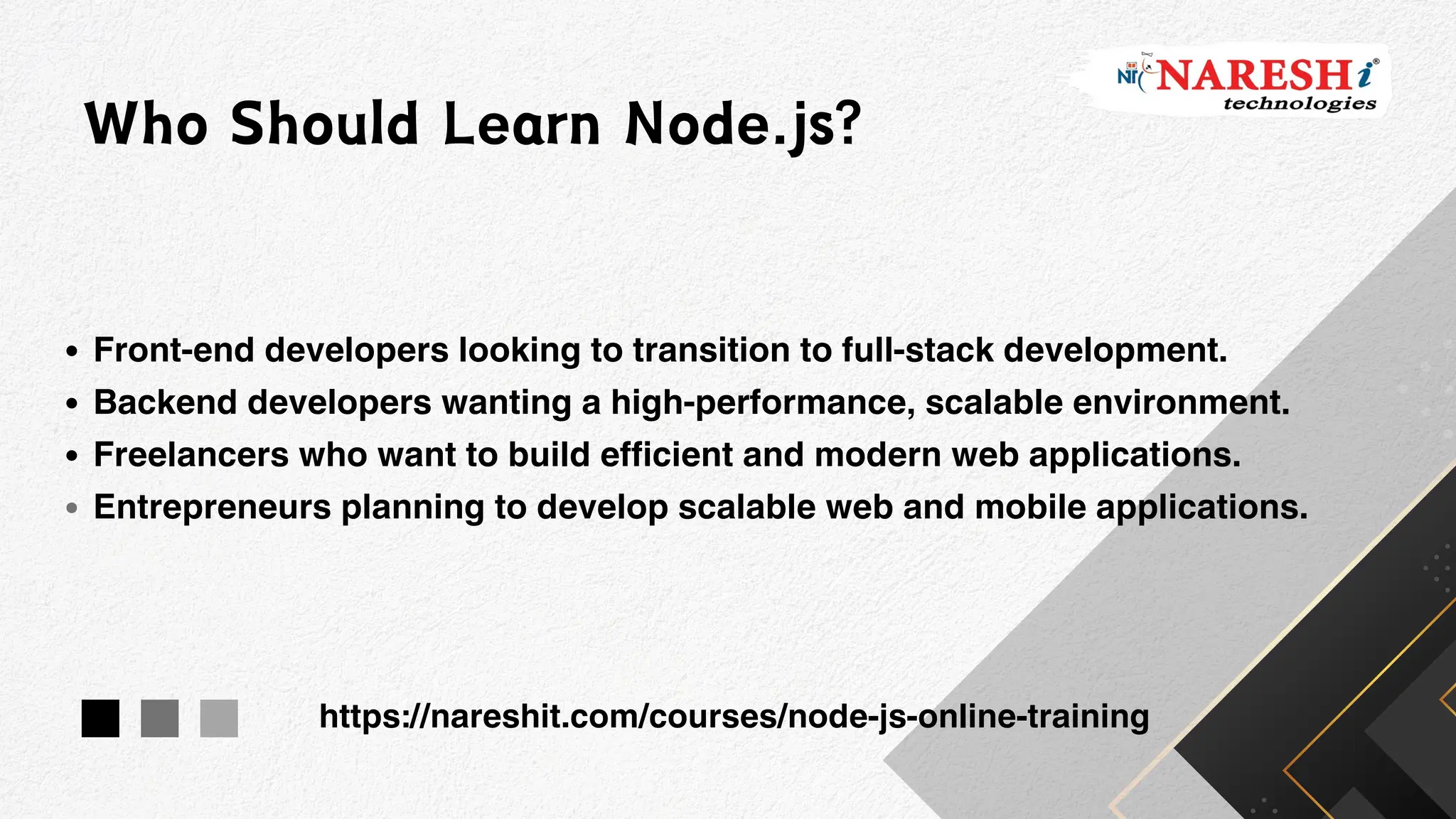 NIT NARESH i®
technologies

Who Should Learn Node.js?

• Front-end developers looking to transition to full-stack development.
• Backend developers wanting a high-performance, scalable environment.
• Freelancers who want to build efficient and modern web applications.
• Entrepreneurs planning to develop scalable web and mobile applications.

https://nareshit.com/courses/node-js-online-training